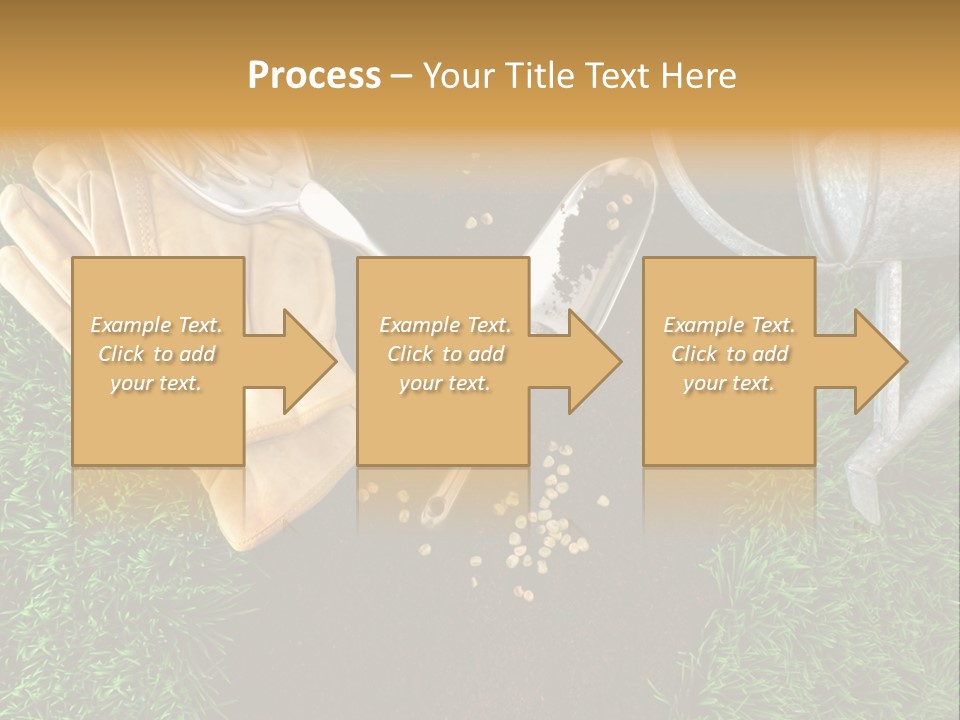 Process – Your Title Text Here

Example Text. Click to add your text.

Example Text. Click to add your text.

Example Text. Click to add your text.